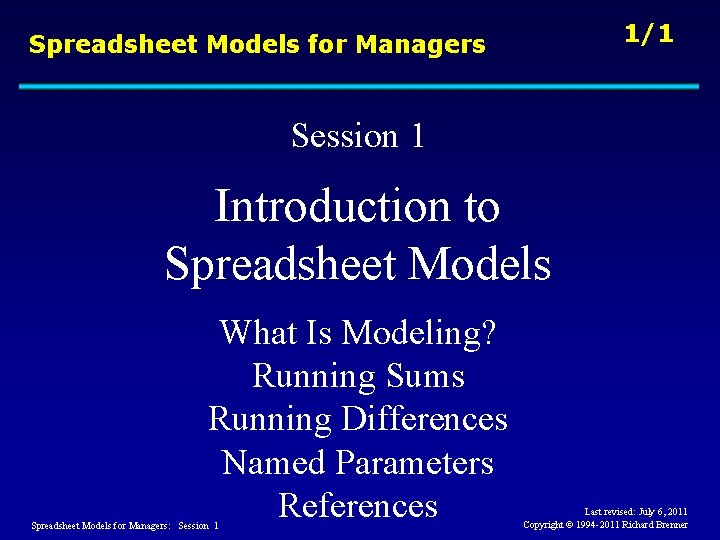 Spreadsheet Models for Managers

1/1

Session 1

Introduction to Spreadsheet Models

What Is Modeling?
Running Sums
Running Differences
Named Parameters
References

Spreadsheet Models for Managers: Session 1

Last revised: July 6, 2011
Copyright © 1994-2011 Richard Brenner